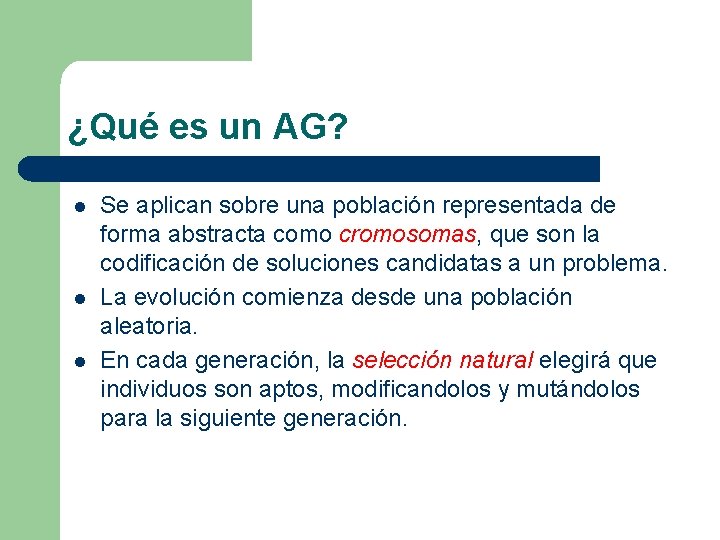 ¿Qué es un AG?

- Se aplican sobre una población representada de forma abstracta como cromosomas, que son la codificación de soluciones candidatas a un problema.
- La evolución comienza desde una población aleatoria.
- En cada generación, la selección natural elegirá que individuos son aptos, modificandolos y mutándolos para la siguiente generación.